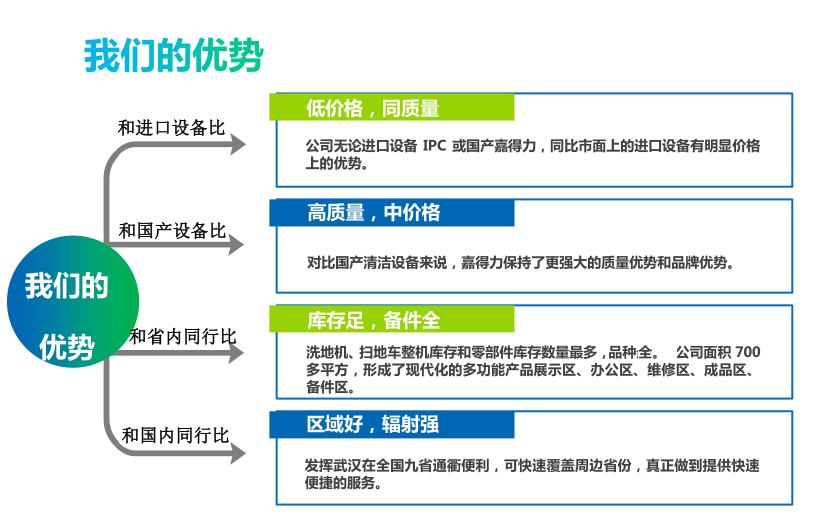 我们的优势

我们的优势

和进口设备比

低价格，同质量

公司无论进口设备 IPC 或国产嘉得力，同比市面上的进口设备有明显价格上的优势。

和国产设备比

高质量，中价格

对比国产清洁设备来说，嘉得力保持了更强大的质量优势和品牌优势。

和省内同行比

库存足，备件全

洗地机、扫地车整机库存和零部件库存数量最多，品种全。 公司面积 700 多平方，形成了现代化的多功能产品展示区、办公区、维修区、成品区、备件区。

和国内同行比

区域好，辐射强

发挥武汉在全国九省通衢便利，可快速覆盖周边省份，真正做到提供快速便捷的服务。